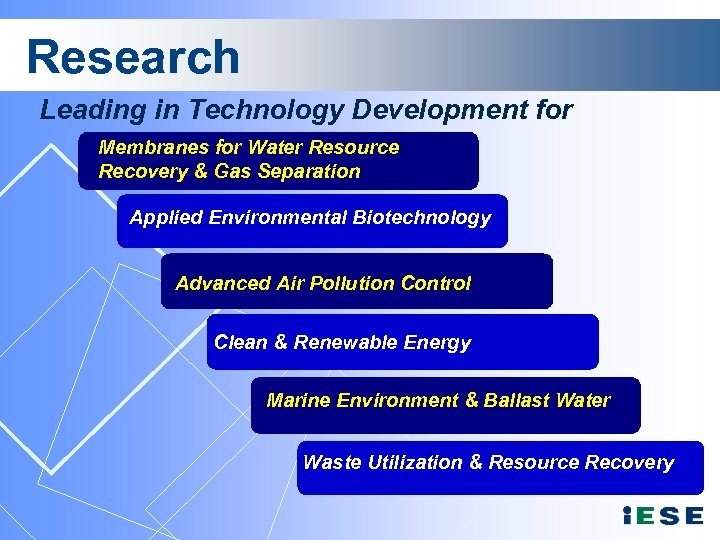 Research

Leading in Technology Development for

Membranes for Water Resource Recovery & Gas Separation

Applied Environmental Biotechnology

Advanced Air Pollution Control

Clean & Renewable Energy

Marine Environment & Ballast Water

Waste Utilization & Resource Recovery

iESE